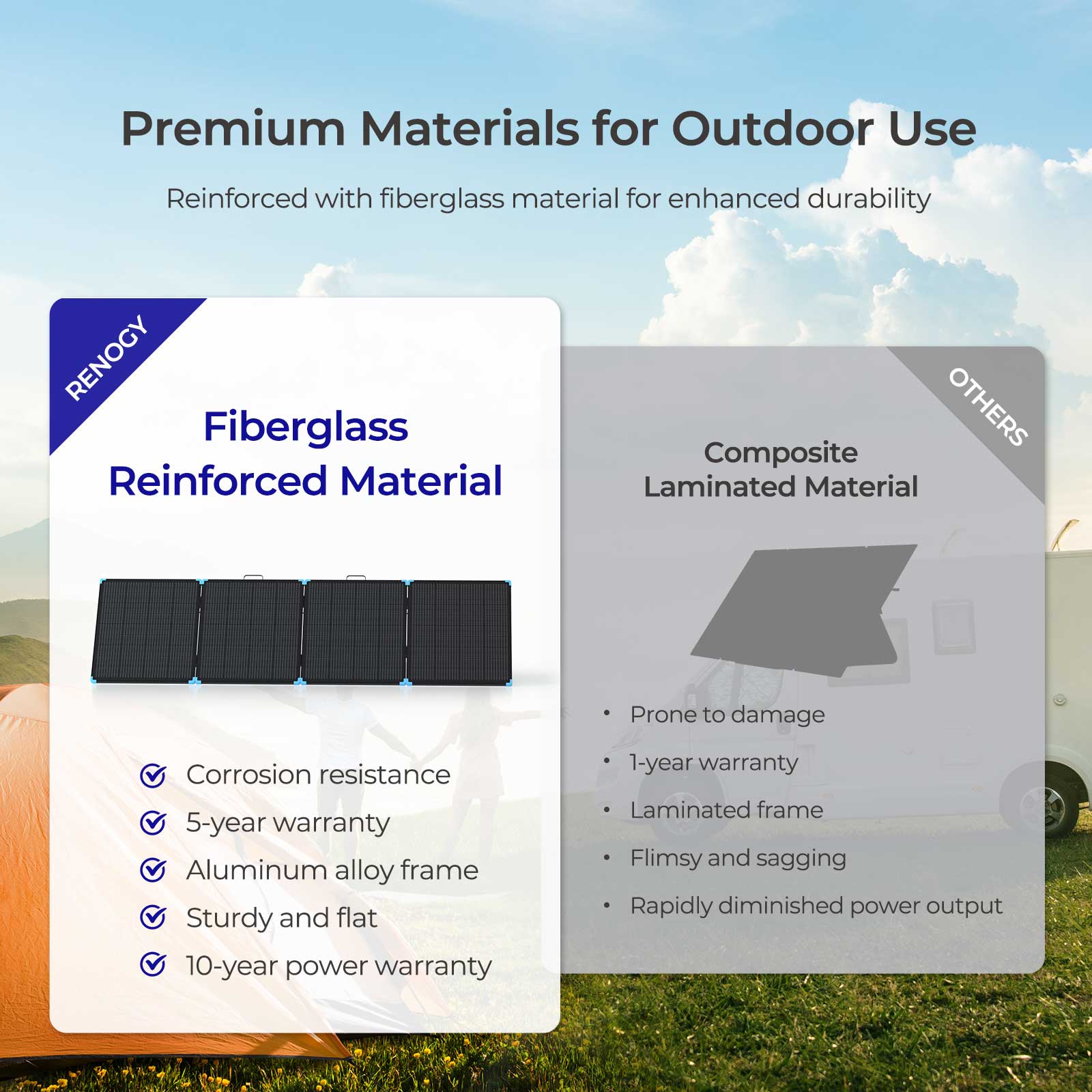 Premium Materials for Outdoor Use

Reinforced with fiberglass material for enhanced durability

RENOGY

Fiberglass Reinforced Material

Corrosion resistance
5-year warranty
Aluminum alloy frame
Sturdy and flat
10-year power warranty

OTHERS

Composite Laminated Material

• Prone to damage
• 1-year warranty
• Laminated frame
• Flimsy and sagging
• Rapidly diminished power output